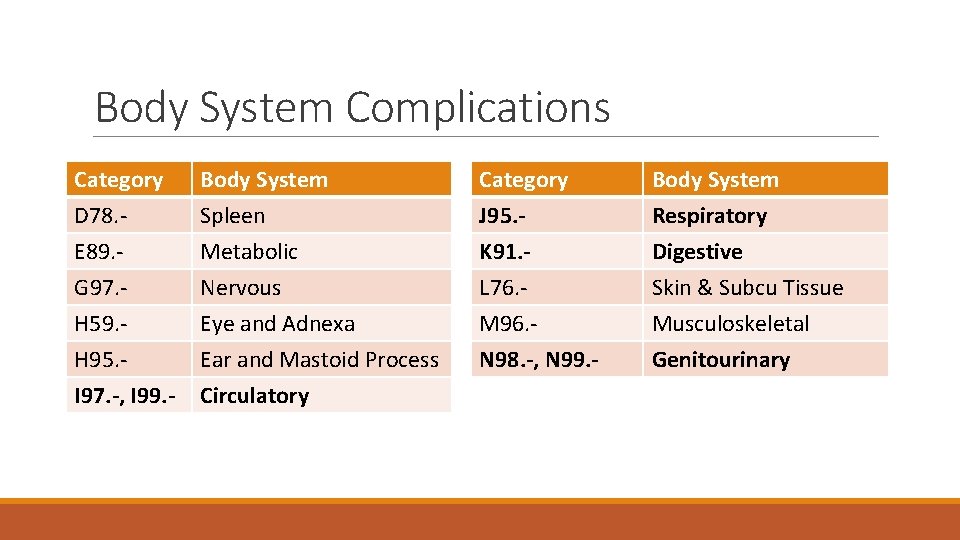 Body System Complications

| Category | Body System |
|---|---|
| D78.- | Spleen |
| E89.- | Metabolic |
| G97.- | Nervous |
| H59.- | Eye and Adnexa |
| H95.- | Ear and Mastoid Process |
| I97.-, I99.- | Circulatory |

| Category | Body System |
|---|---|
| J95.- | Respiratory |
| K91.- | Digestive |
| L76.- | Skin & Subcu Tissue |
| M96.- | Musculoskeletal |
| N98.-, N99.- | Genitourinary |